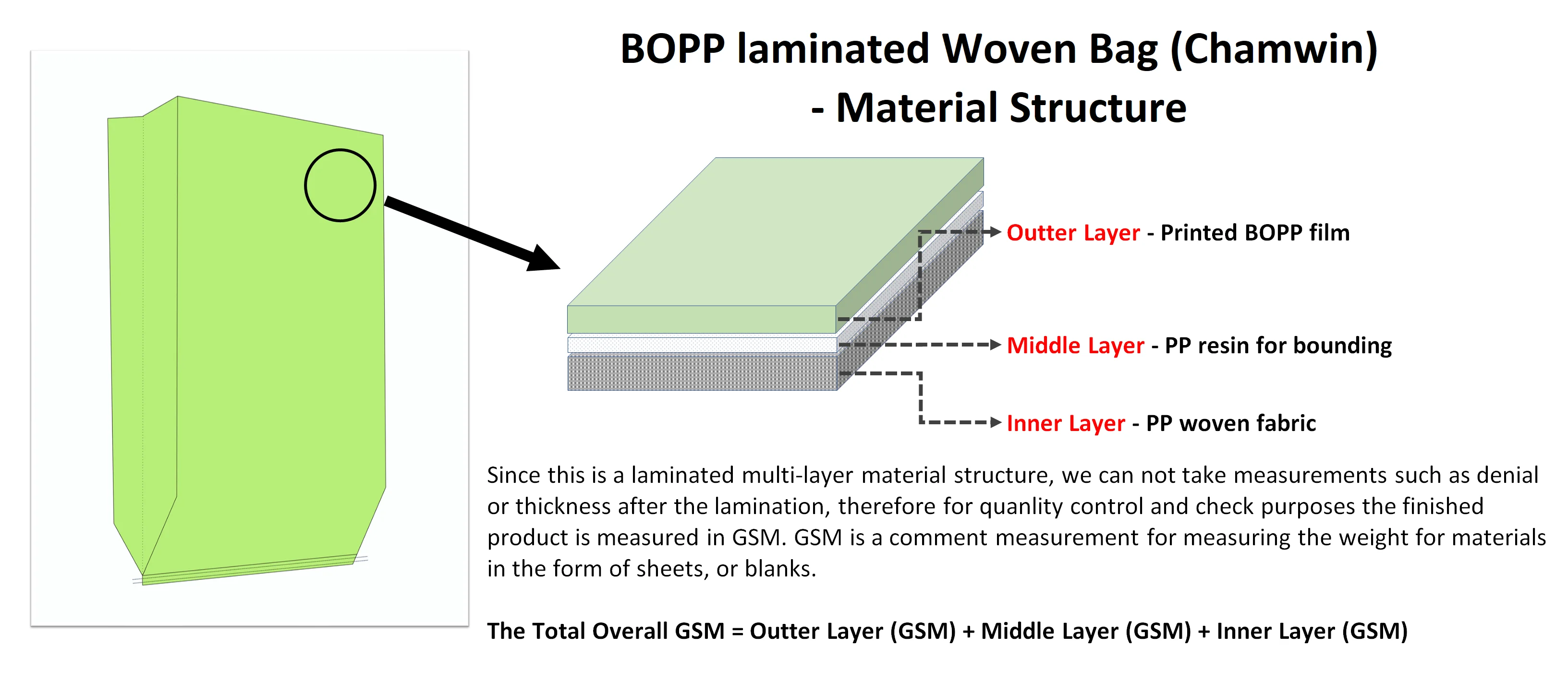 BOPP laminated Woven Bag (Chamwin) - Material Structure

Outter Layer - Printed BOPP film

Middle Layer - PP resin for bounding

Inner Layer - PP woven fabric

Since this is a laminated multi-layer material structure, we can not take measurements such as denial or thickness after the lamination, therefore for quanlity control and check purposes the finished product is measured in GSM. GSM is a comment measurement for measuring the weight for materials in the form of sheets, or blanks.

The Total Overall GSM = Outter Layer (GSM) + Middle Layer (GSM) + Inner Layer (GSM)